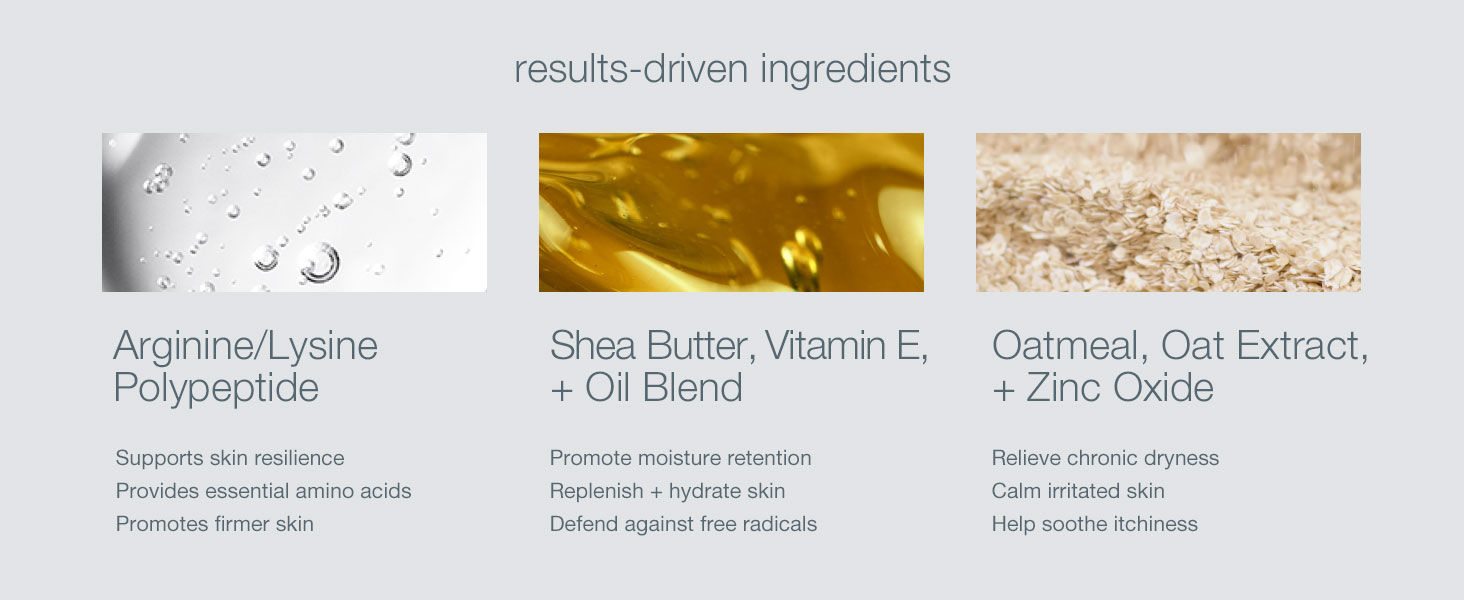 results-driven ingredients

Arginine/Lysine Polypeptide

Supports skin resilience
Provides essential amino acids
Promotes firmer skin

Shea Butter, Vitamin E, + Oil Blend

Promote moisture retention
Replenish + hydrate skin
Defend against free radicals

Oatmeal, Oat Extract, + Zinc Oxide

Relieve chronic dryness
Calm irritated skin
Help soothe itchiness